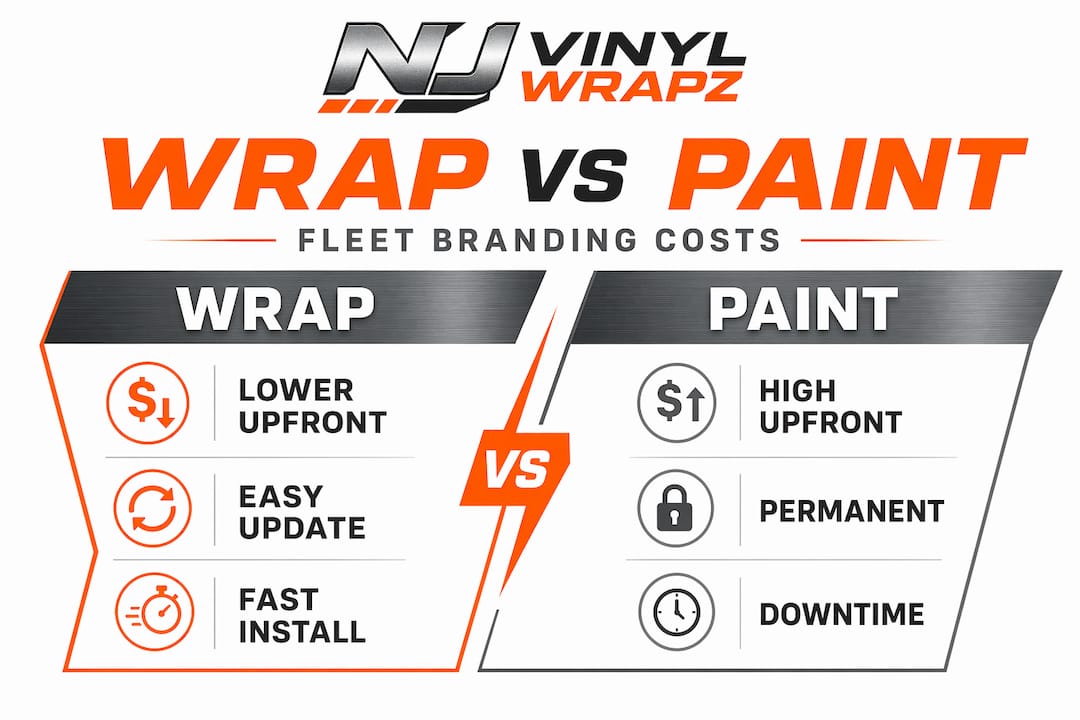 NJ VINYL WRAPZ

WRAP VS PAINT

FLEET BRANDING COSTS

WRAP

LOWER UPFRONT

EASY UPDATE

FAST INSTALL

VS

PAINT

HIGH UPFRONT

PERMANENT

DOWNTIME